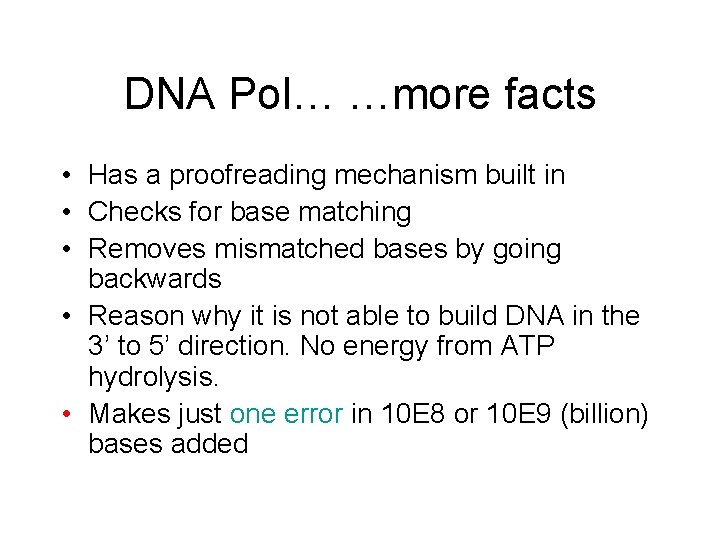 DNA Pol… …more facts

• Has a proofreading mechanism built in
• Checks for base matching
• Removes mismatched bases by going backwards
• Reason why it is not able to build DNA in the 3’ to 5’ direction. No energy from ATP hydrolysis.
• Makes just one error in 10E8 or 10E9 (billion) bases added